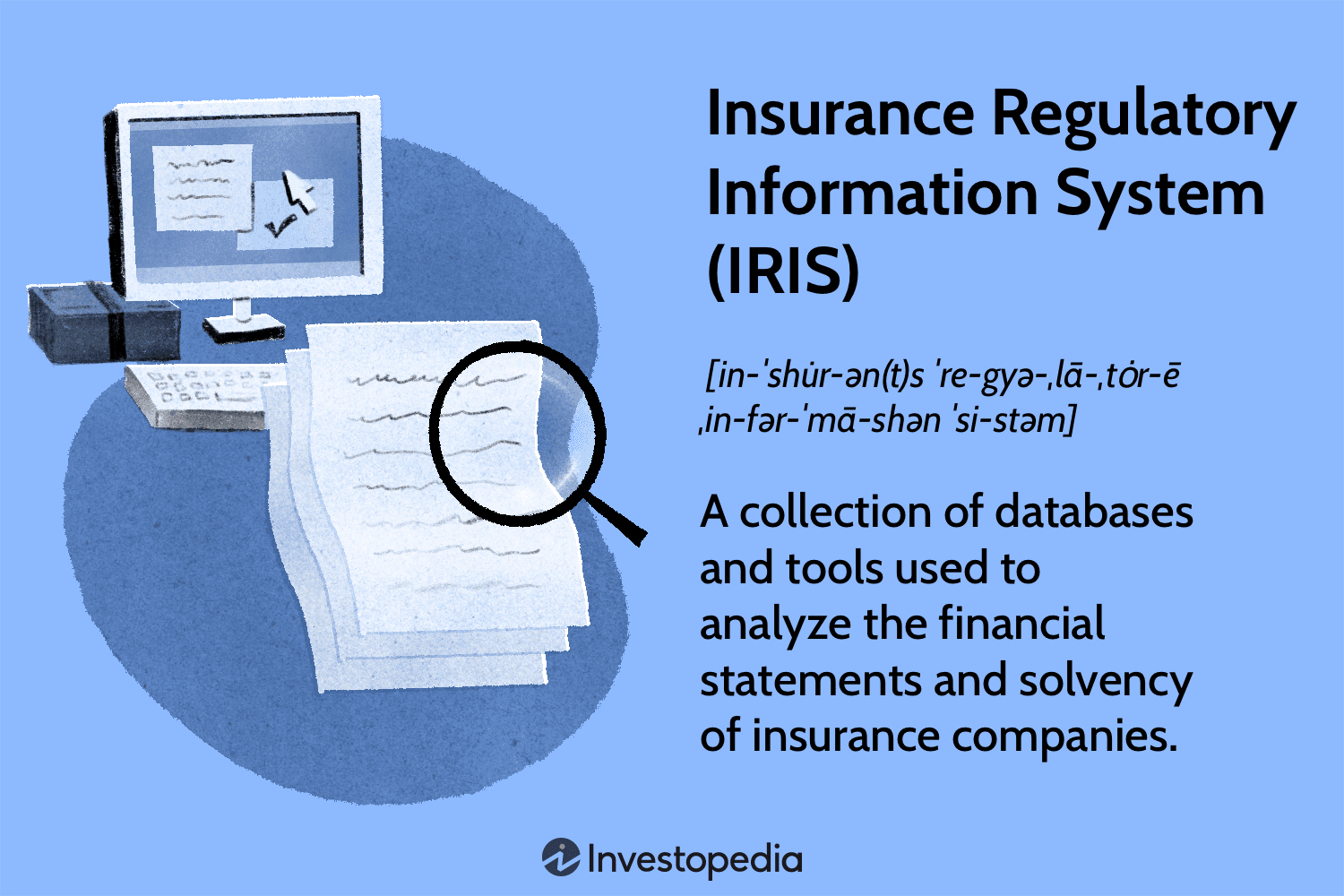 Insurance Regulatory Information System (IRIS)

[in-ˈshu̇r-ən(t)s ˈre-gyə-ˌlā-ˌtȯr-ē ˌin-fər-ˈmā-shən ˈsi-stəm]

A collection of databases and tools used to analyze the financial statements and solvency of insurance companies.

Investopedia